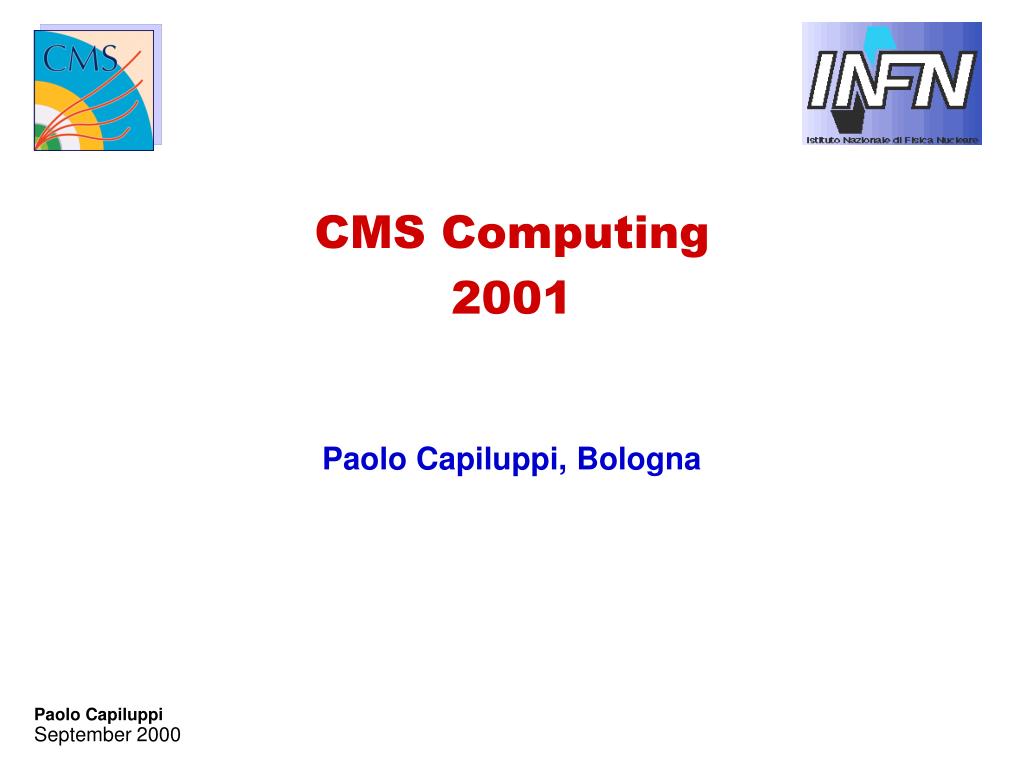 CMS

INFN
Istituto Nazionale di Fisica Nucleare

CMS Computing
2001

Paolo Capiluppi, Bologna

Paolo Capiluppi
September 2000